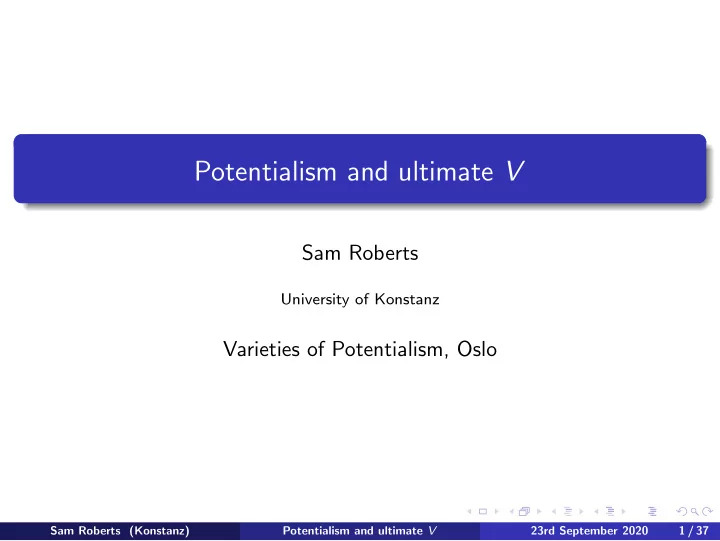 Potentialism and ultimate $V$

Sam Roberts

University of Konstanz

Varieties of Potentialism, Oslo

Sam Roberts (Konstanz) Potentialism and ultimate $V$ 23rd September 2020 1 / 37